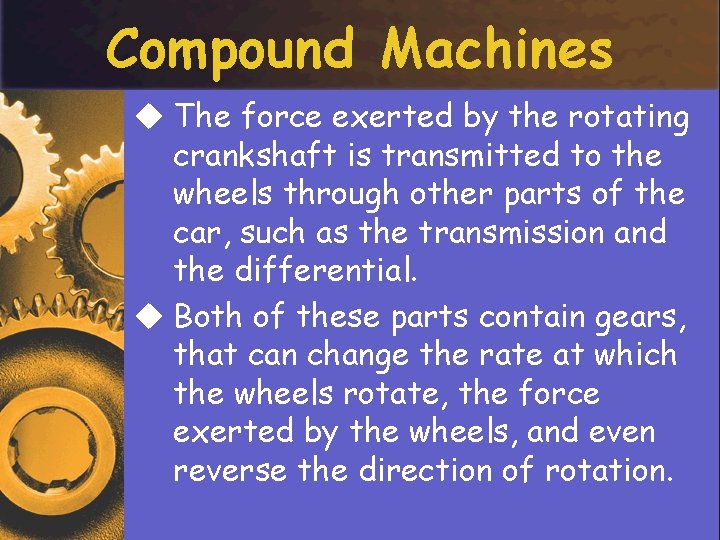 Compound Machines

◆ The force exerted by the rotating crankshaft is transmitted to the wheels through other parts of the car, such as the transmission and the differential.

◆ Both of these parts contain gears, that can change the rate at which the wheels rotate, the force exerted by the wheels, and even reverse the direction of rotation.